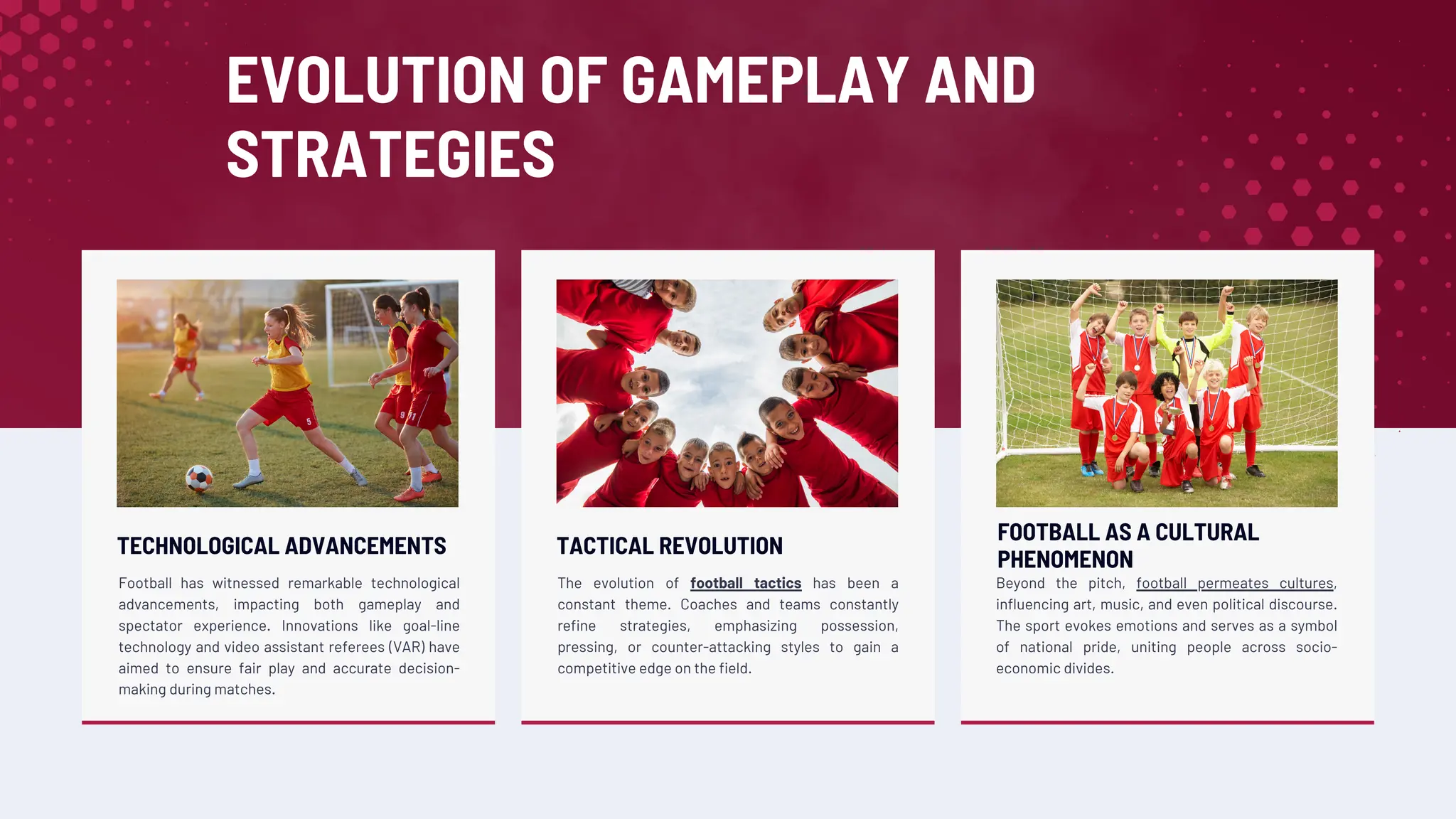 EVOLUTION OF GAMEPLAY AND STRATEGIES

TECHNOLOGICAL ADVANCEMENTS

Football has witnessed remarkable technological advancements, impacting both gameplay and spectator experience. Innovations like goal-line technology and video assistant referees (VAR) have aimed to ensure fair play and accurate decision-making during matches.

TACTICAL REVOLUTION

The evolution of football tactics has been a constant theme. Coaches and teams constantly refine strategies, emphasizing possession, pressing, or counter-attacking styles to gain a competitive edge on the field.

FOOTBALL AS A CULTURAL PHENOMENON

Beyond the pitch, football permeates cultures, influencing art, music, and even political discourse. The sport evokes emotions and serves as a symbol of national pride, uniting people across socio-economic divides.